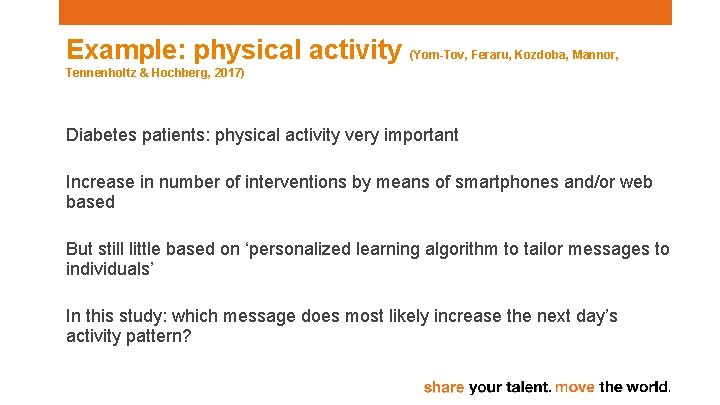 Example: physical activity (Yom-Tov, Feraru, Kozdoba, Mannor, Tennenholtz & Hochberg, 2017)

Diabetes patients: physical activity very important

Increase in number of interventions by means of smartphones and/or web based

But still little based on ‘personalized learning algorithm to tailor messages to individuals’

In this study: which message does most likely increase the next day’s activity pattern?

share your talent. move the world.